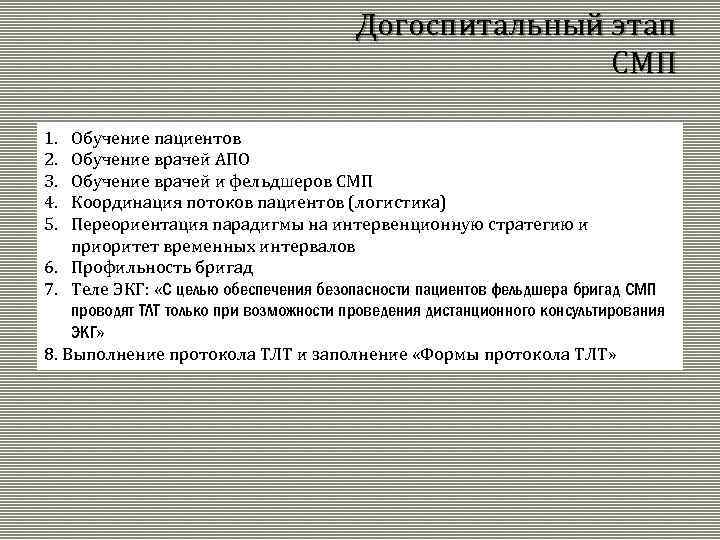 Догоспитальный этап СМП

1. Обучение пациентов
2. Обучение врачей АПО
3. Обучение врачей и фельдшеров СМП
4. Координация потоков пациентов (логистика)
5. Переориентация парадигмы на интервенционную стратегию и приоритет временных интервалов
6. Профильность бригад
7. Теле ЭКГ: «С целью обеспечения безопасности пациентов фельдшера бригад СМП проводят ТЛТ только при возможности проведения дистанционного консультирования ЭКГ»
8. Выполнение протокола ТЛТ и заполнение «Формы протокола ТЛТ»